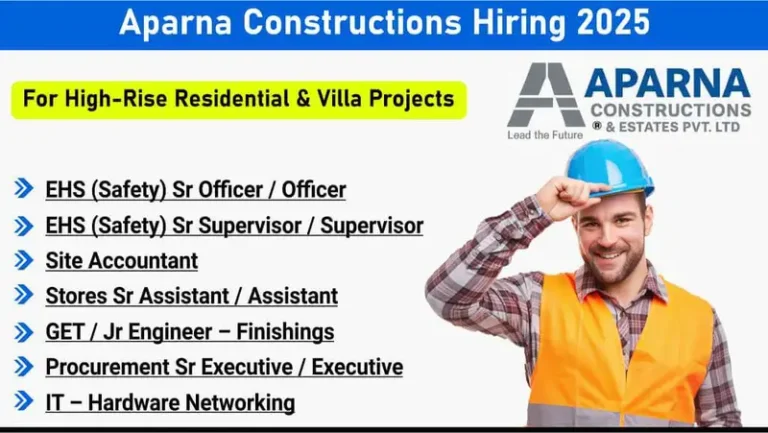 Aparna Constructions Hiring 2025

For High-Rise Residential & Villa Projects

APARNA CONSTRUCTIONS ® & ESTATES PVT. LTD

Lead the Future

EHS (Safety) Sr Officer / Officer

EHS (Safety) Sr Supervisor / Supervisor

Site Accountant

Stores Sr Assistant / Assistant

GET / Jr Engineer – Finishings

Procurement Sr Executive / Executive

IT – Hardware Networking